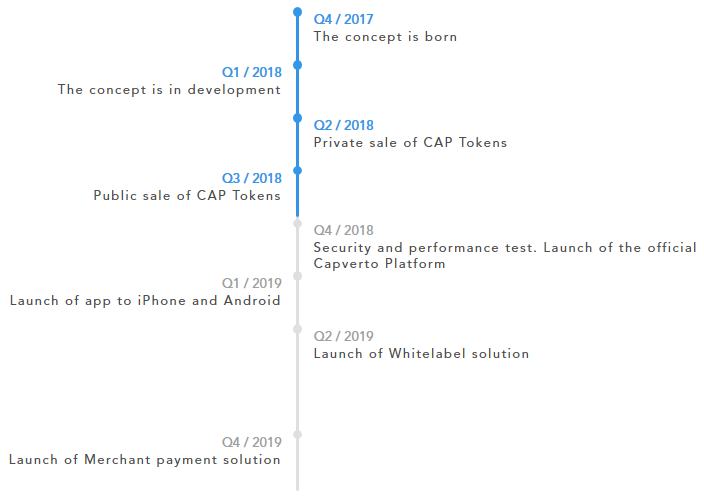 Q4 / 2017
The concept is born

Q1 / 2018
The concept is in development

Q2 / 2018
Private sale of CAP Tokens

Q3 / 2018
Public sale of CAP Tokens

Q4 / 2018
Security and performance test. Launch of the official Capverto Platform

Q1 / 2019
Launch of app to iPhone and Android

Q2 / 2019
Launch of Whitelabel solution

Q4 / 2019
Launch of Merchant payment solution